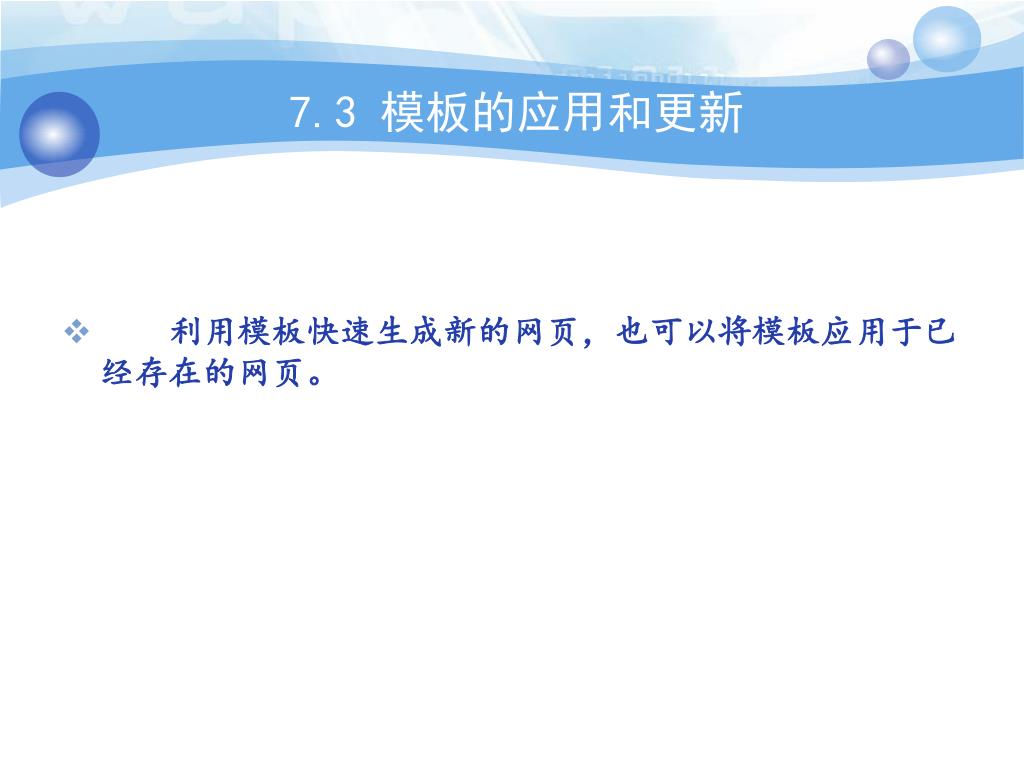 7.3 模板的应用和更新

❖ 利用模板快速生成新的网页，也可以将模板应用于已经存在的网页。